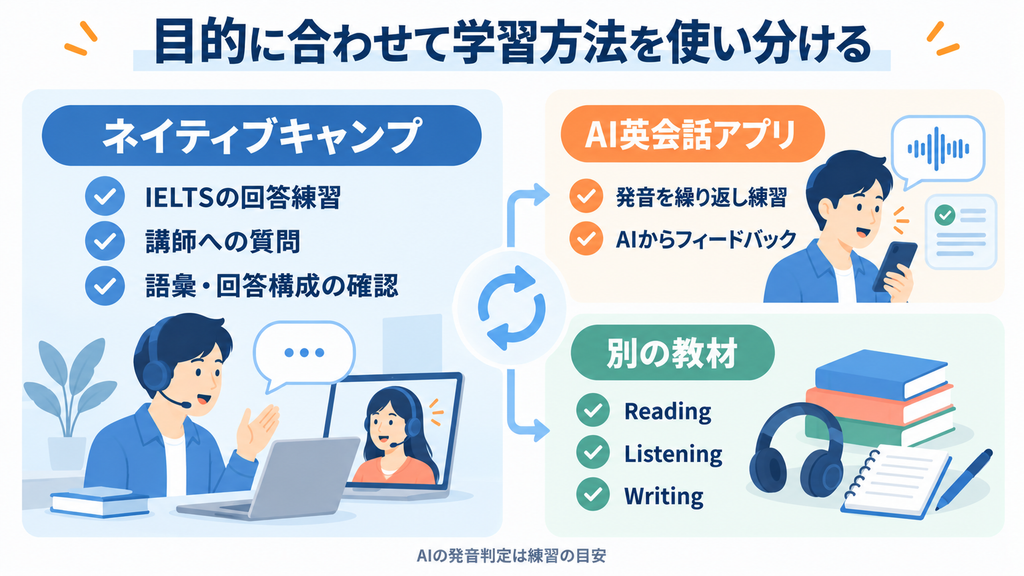 目的に合わせて学習方法を使い分ける

ネイティブキャンプ

IELTSの回答練習

講師への質問

語彙・回答構成の確認

AI英会話アプリ

発音を繰り返し練習

AIからフィードバック

別の教材

Reading

Listening

Writing

AIの発音判定は練習の目安